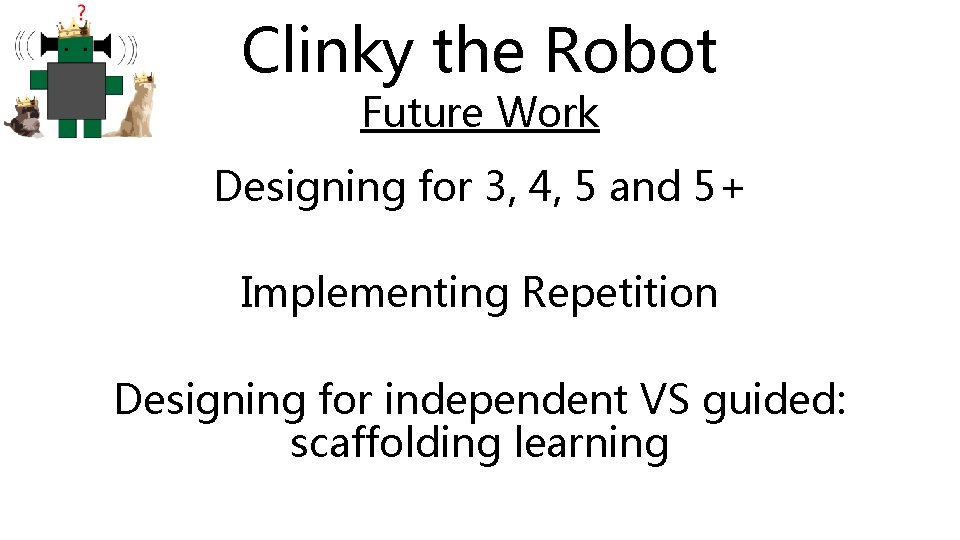 ?

Clinky the Robot
Future Work

Designing for 3, 4, 5 and 5+

Implementing Repetition

Designing for independent VS guided: scaffolding learning